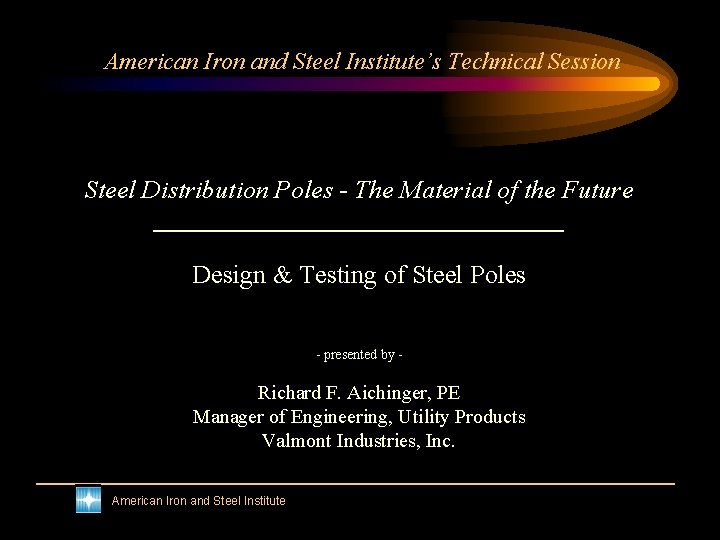 American Iron and Steel Institute's Technical Session

Steel Distribution Poles - The Material of the Future

Design & Testing of Steel Poles

- presented by -

Richard F. Aichinger, PE
Manager of Engineering, Utility Products
Valmont Industries, Inc.

American Iron and Steel Institute